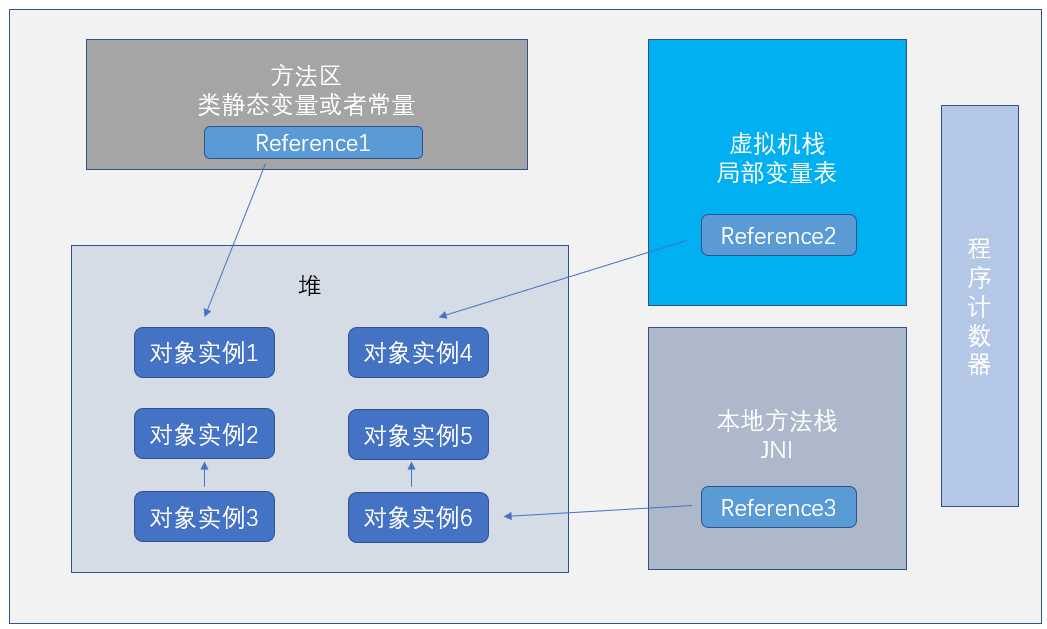 方法区
类静态变量或者常量

Reference1

虚拟机栈
局部变量表

Reference2

程序计数器

堆

对象实例1

对象实例4

对象实例2

对象实例5

对象实例3

对象实例6

本地方法栈
JNI

Reference3